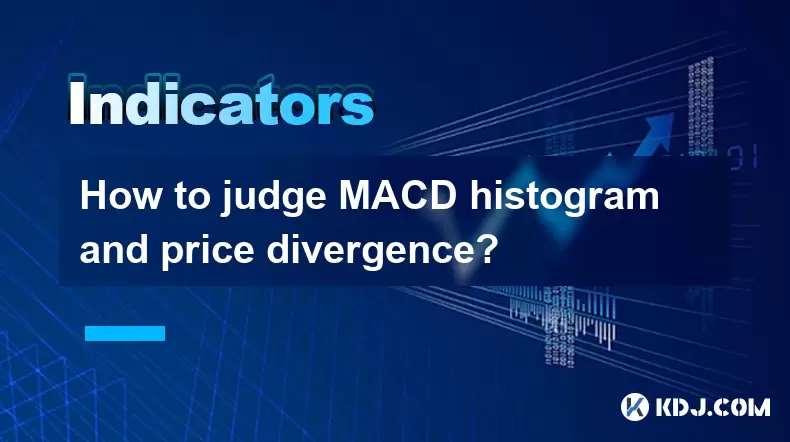 Indicators

How to judge MACD histogram and price divergence?

KDJ.COM